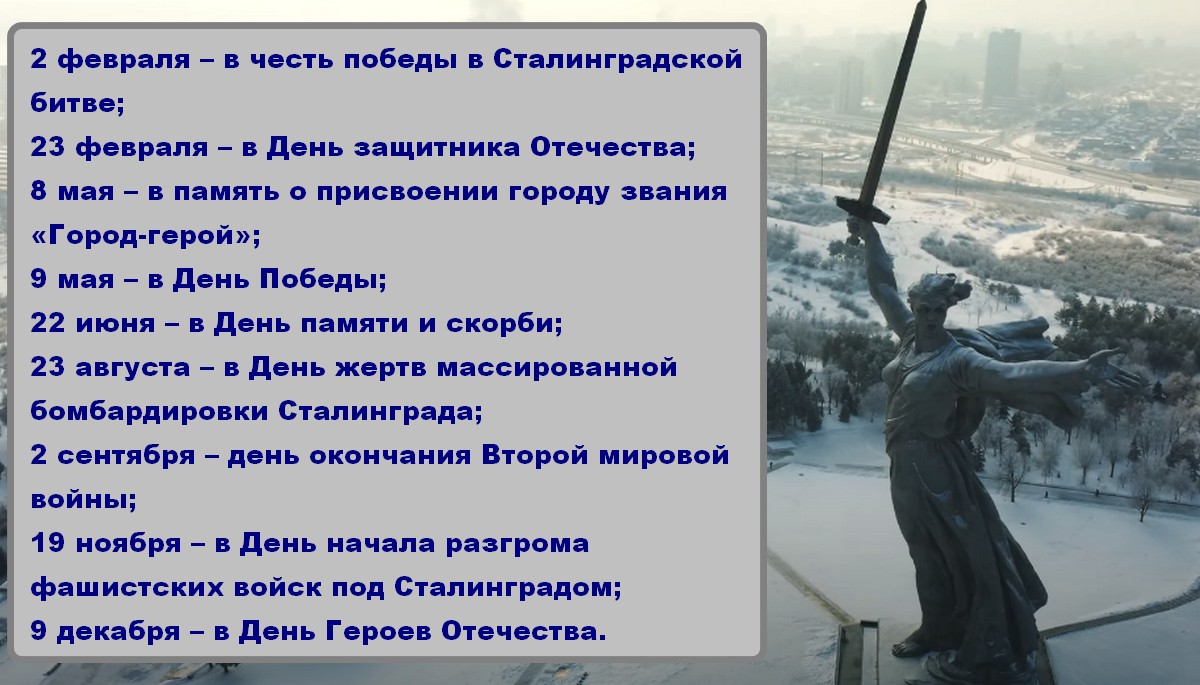 2 февраля – в честь победы в Сталинградской битве;
23 февраля – в День защитника Отечества;
8 мая – в память о присвоении городу звания «Город-герой»;
9 мая – в День Победы;
22 июня – в День памяти и скорби;
23 августа – в День жертв массированной бомбардировки Сталинграда;
2 сентября – день окончания Второй мировой войны;
19 ноября – в День начала разгрома фашистских войск под Сталинградом;
9 декабря – в День Героев Отечества.